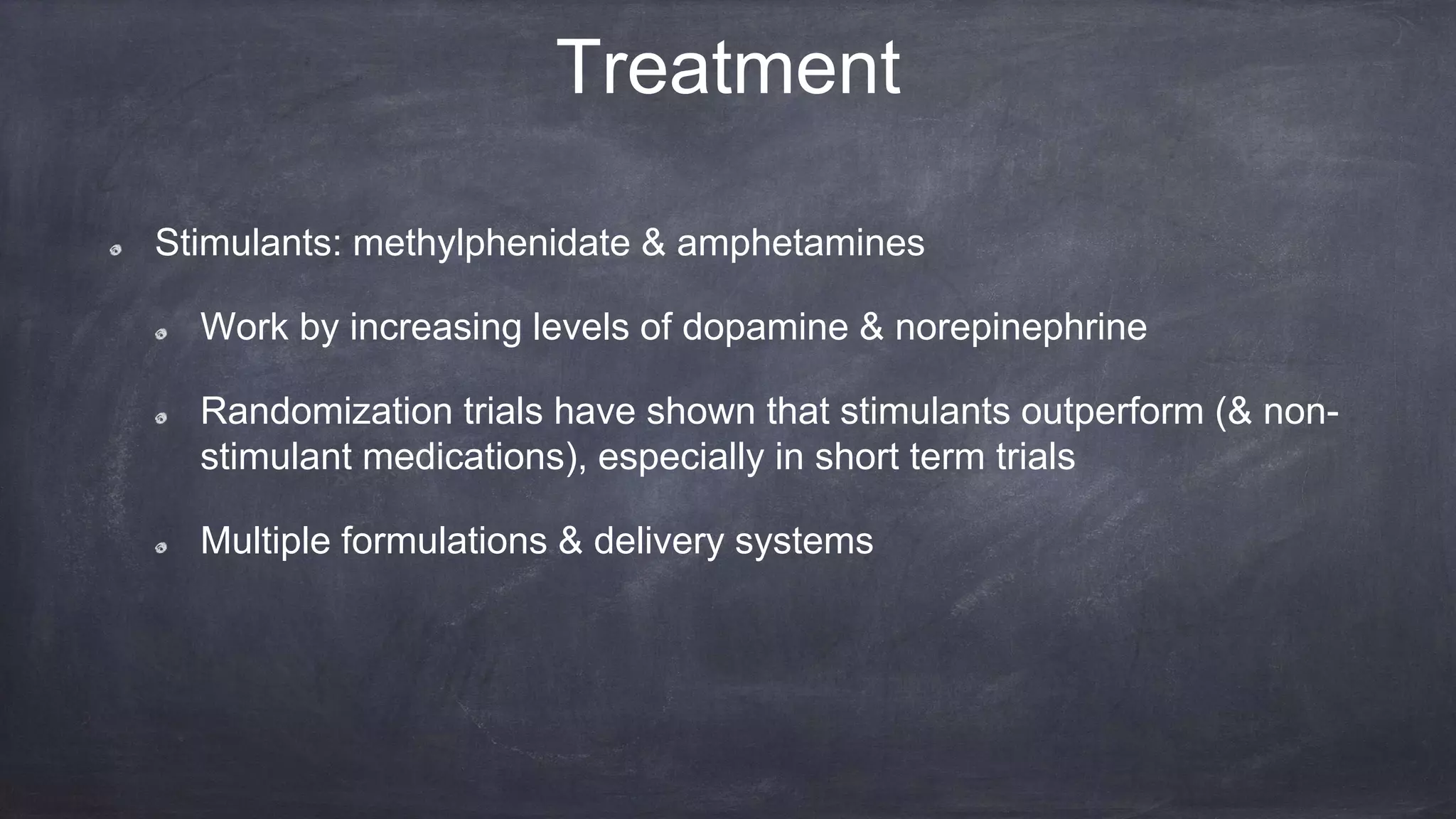 Treatment

Stimulants: methylphenidate & amphetamines

Work by increasing levels of dopamine & norepinephrine

Randomization trials have shown that stimulants outperform (& non-stimulant medications), especially in short term trials

Multiple formulations & delivery systems